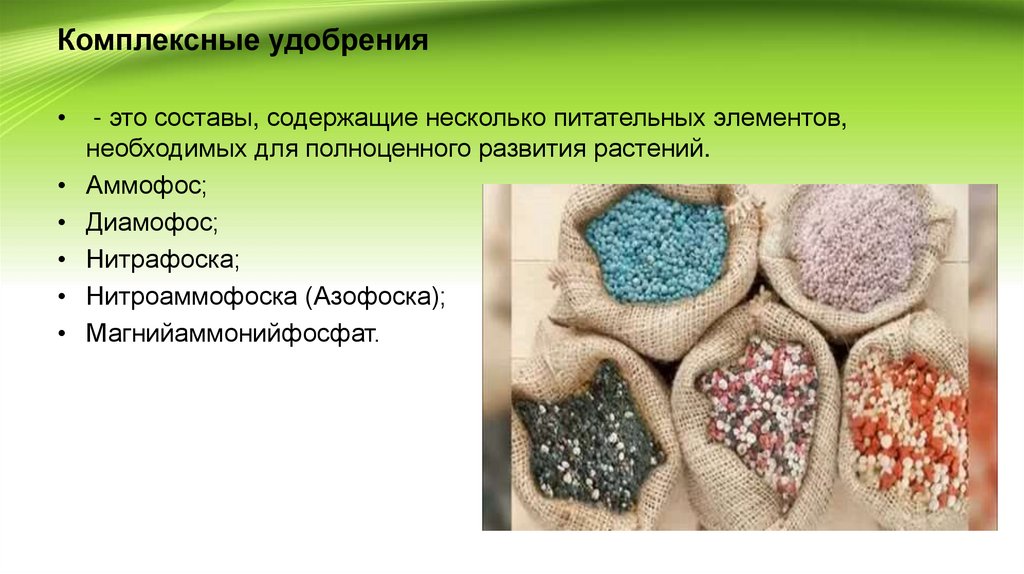 Комплексные удобрения

• - это составы, содержащие несколько питательных элементов, необходимых для полноценного развития растений.
• Аммофос;
• Диамофос;
• Нитрафоска;
• Нитроаммофоска (Азофоска);
• Магнийаммонийфосфат.